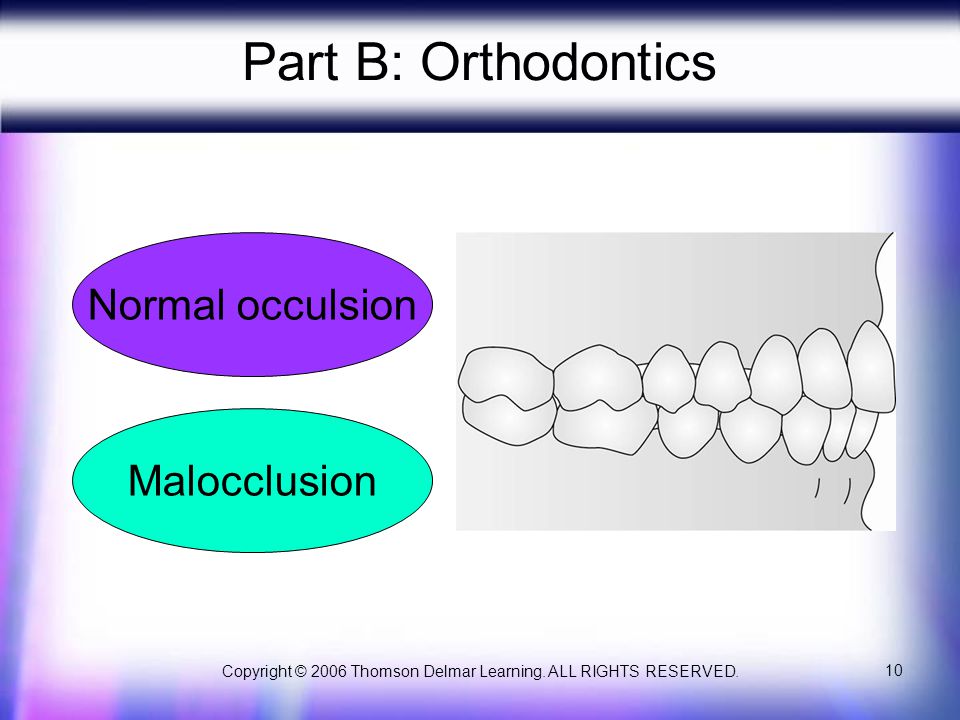 Part B: Orthodontics

Normal occulsion

Malocclusion

Copyright © 2006 Thomson Delmar Learning. ALL RIGHTS RESERVED.

10